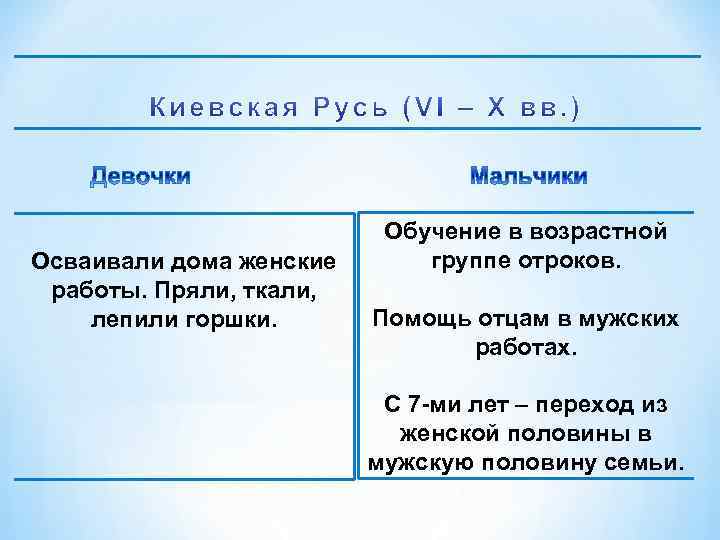 Киевская Русь (VI – X вв.)

| Девочки | Мальчики |
|---|---|
| Осваивали дома женские работы. Пряли, ткали, лепили горшки. | Обучение в возрастной группе отроков. Помощь отцам в мужских работах. С 7-ми лет – переход из женской половины в мужскую половину семьи. |